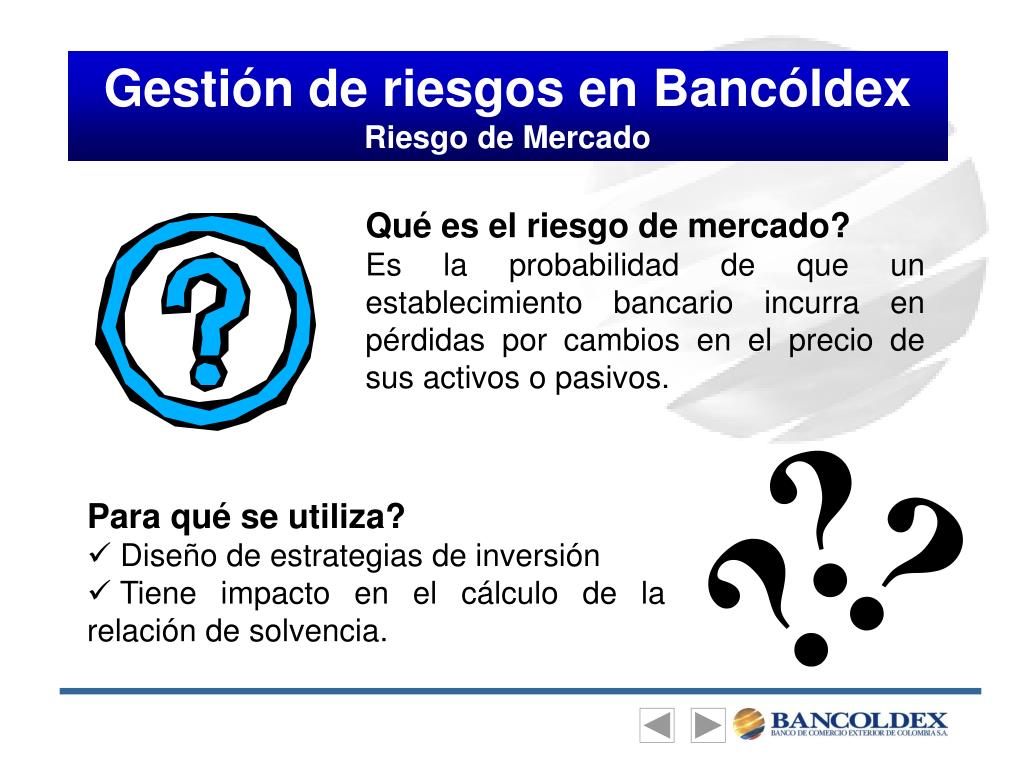 Gestión de riesgos en Bancóldex
Riesgo de Mercado

Qué es el riesgo de mercado?
Es la probabilidad de que un establecimiento bancario incurra en pérdidas por cambios en el precio de sus activos o pasivos.

Para qué se utiliza?
✓ Diseño de estrategias de inversión
✓ Tiene impacto en el cálculo de la relación de solvencia.

BANCOLDEX
BANCO DE COMERCIO EXTERIOR DE COLOMBIA S.A.